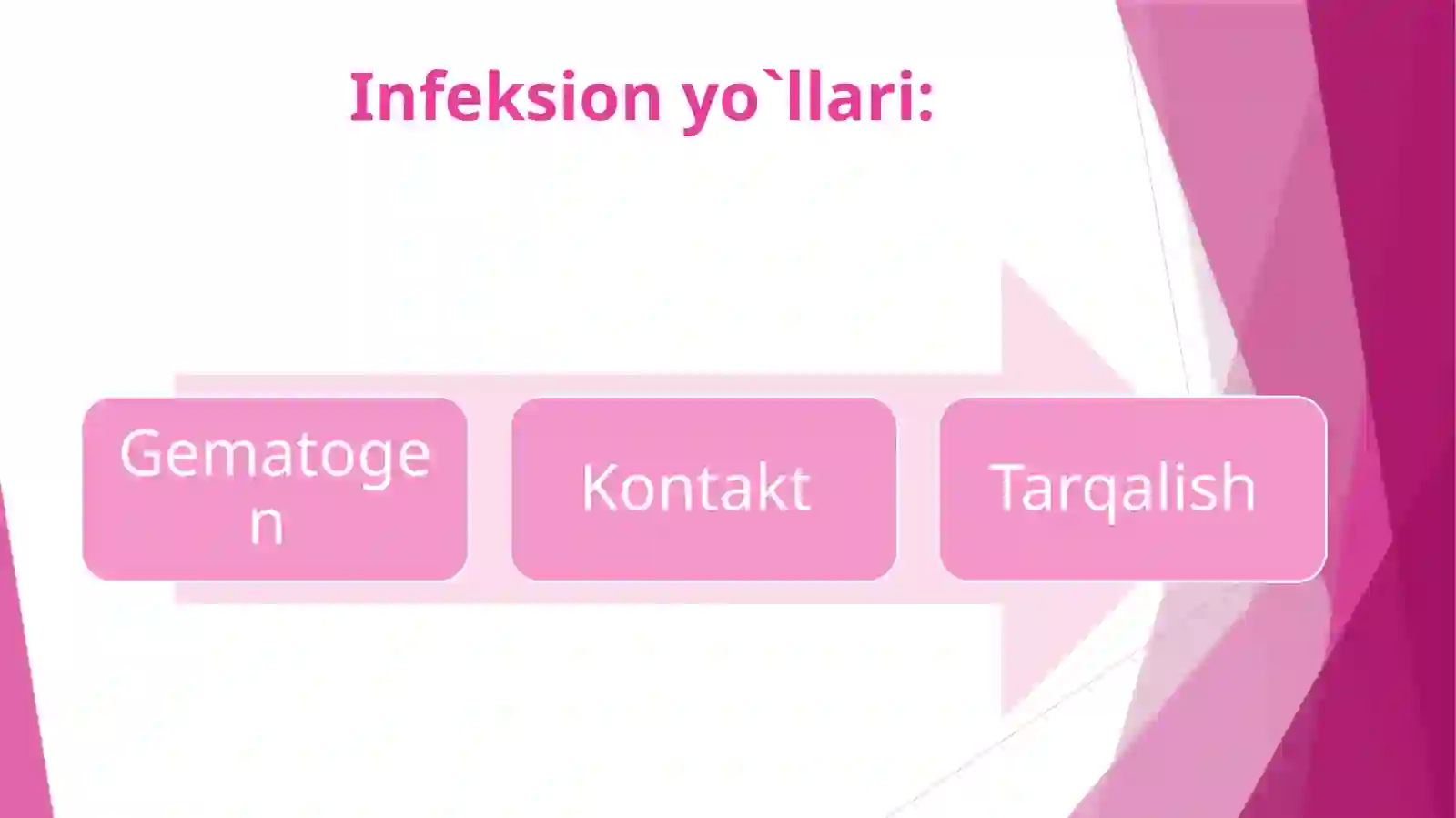 Infeksion yo`llari:

Gematogen

Kontakt

Tarqalish